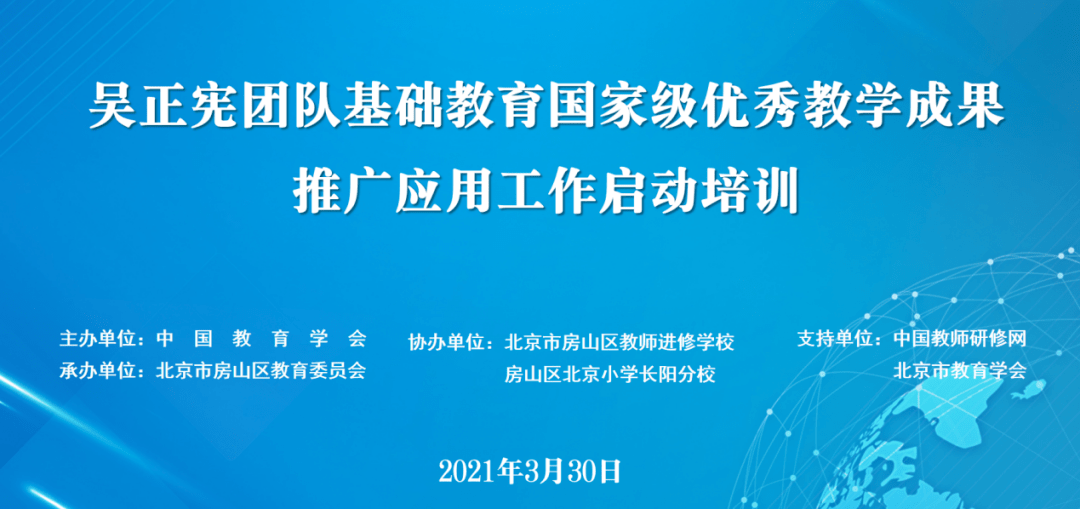 吴正宪团队基础教育国家级优秀教学成果
推广应用工作启动培训

主办单位：中 国 教 育 学 会
承办单位：北京市房山区教育委员会

协办单位：北京市房山区教师进修学校
房山区北京小学长阳分校

支持单位：中国教师研修网
北京市教育学会

2021年3月30日